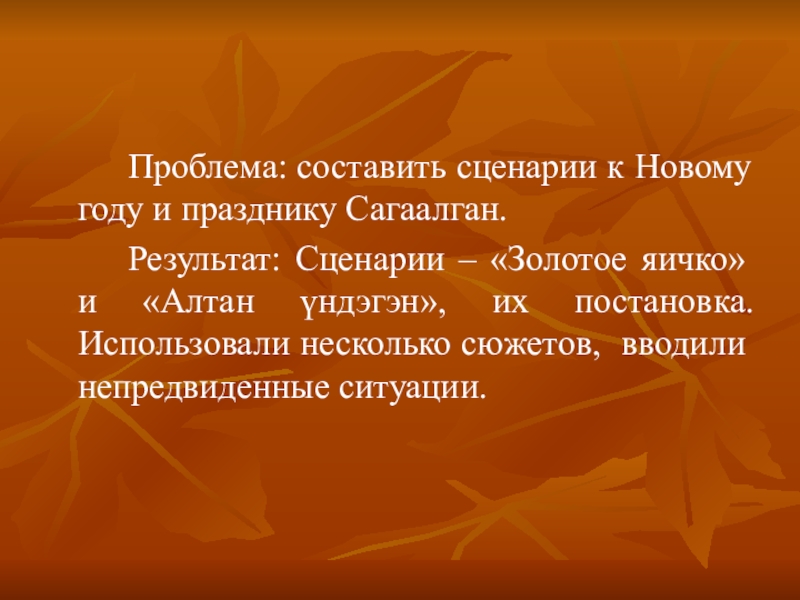 Проблема: составить сценарии к Новому году и празднику Сагаалган.

Результат: Сценарии – «Золотое яичко» и «Алтан үндэгэн», их постановка. Использовали несколько сюжетов, вводили непредвиденные ситуации.